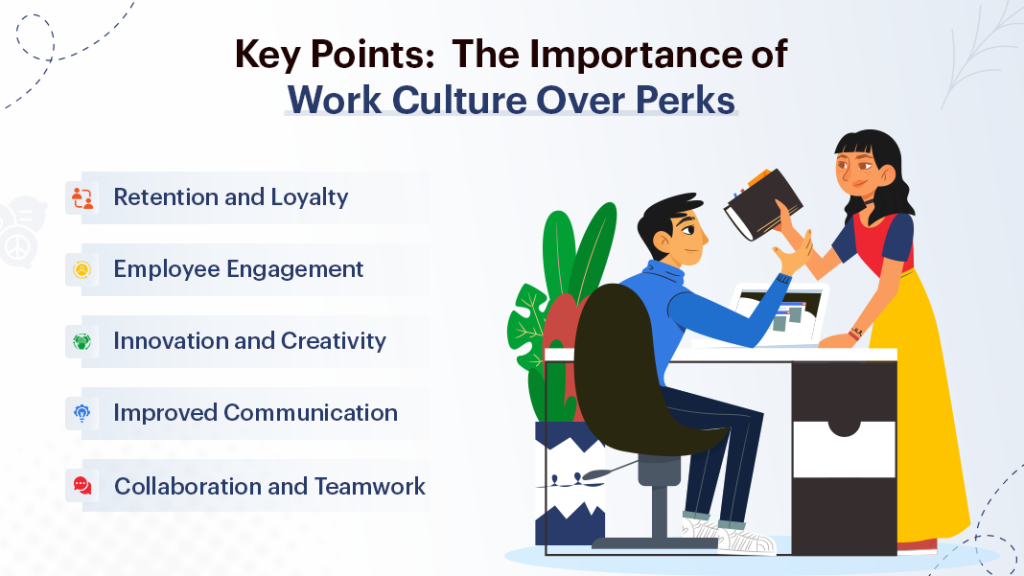 Key Points: The Importance of
Work Culture Over Perks

Retention and Loyalty

Employee Engagement

Innovation and Creativity

Improved Communication

Collaboration and Teamwork